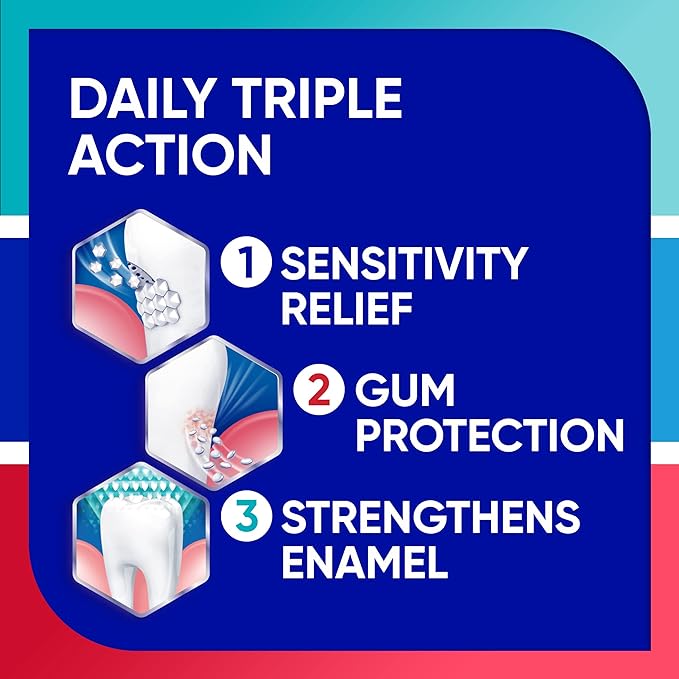 DAILY TRIPLE ACTION

1 SENSITIVITY RELIEF

2 GUM PROTECTION

3 STRENGTHENS ENAMEL